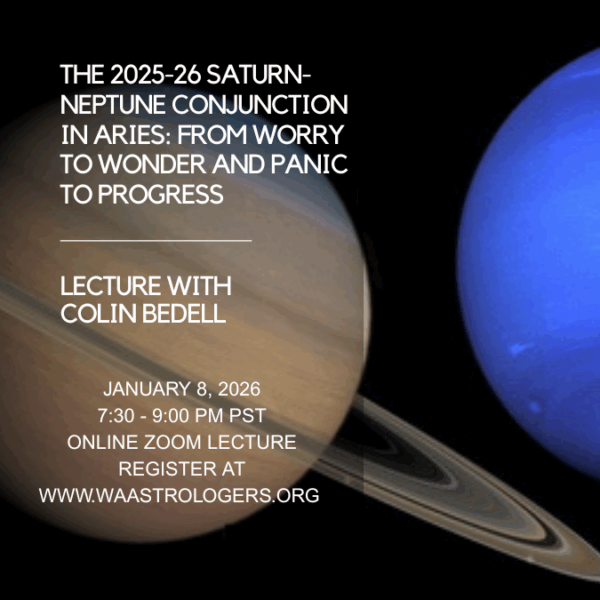 THE 2025-26 SATURN-NEPTUNE CONJUNCTION IN ARIES: FROM WORRY TO WONDER AND PANIC TO PROGRESS

LECTURE WITH COLIN BEDELL

JANUARY 8, 2026
7:30 - 9:00 PM PST
ONLINE ZOOM LECTURE
REGISTER AT
WWW.WAASTROLOGERS.ORG